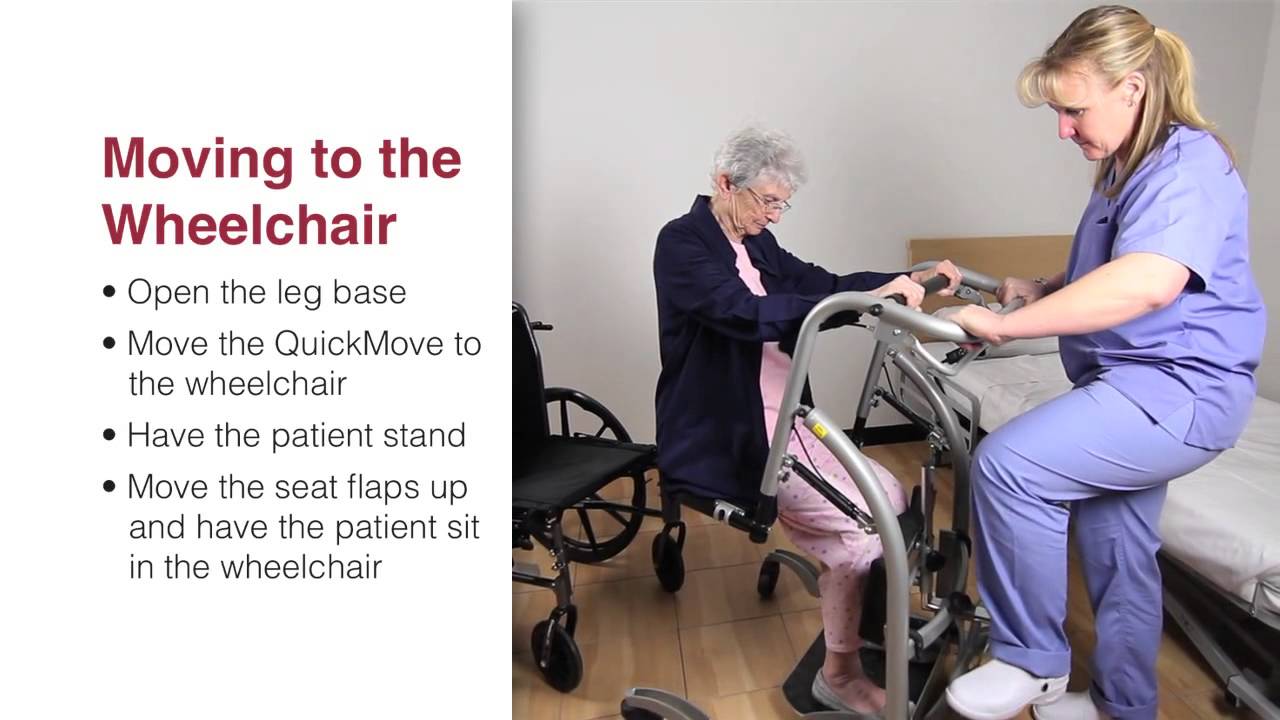 Moving to the Wheelchair

• Open the leg base
• Move the QuickMove to the wheelchair
• Have the patient stand
• Move the seat flaps up and have the patient sit in the wheelchair